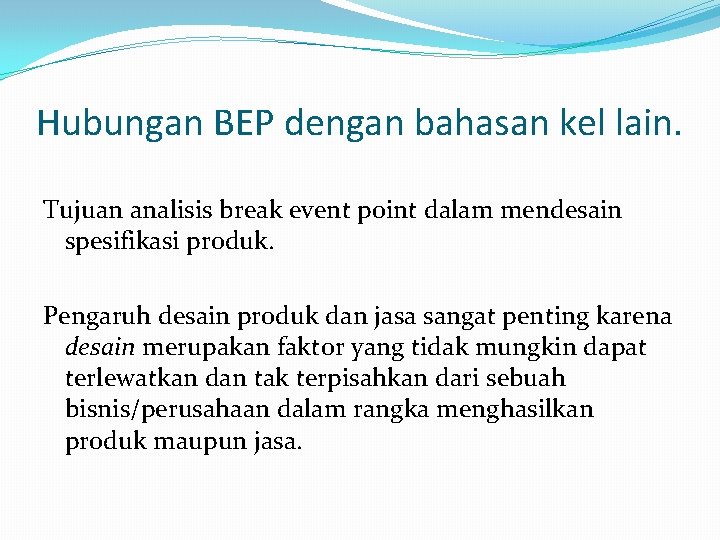 Hubungan BEP dengan bahasan kel lain.

Tujuan analisis break event point dalam mendesain spesifikasi produk.

Pengaruh desain produk dan jasa sangat penting karena desain merupakan faktor yang tidak mungkin dapat terlewatkan dan tak terpisahkan dari sebuah bisnis/perusahaan dalam rangka menghasilkan produk maupun jasa.